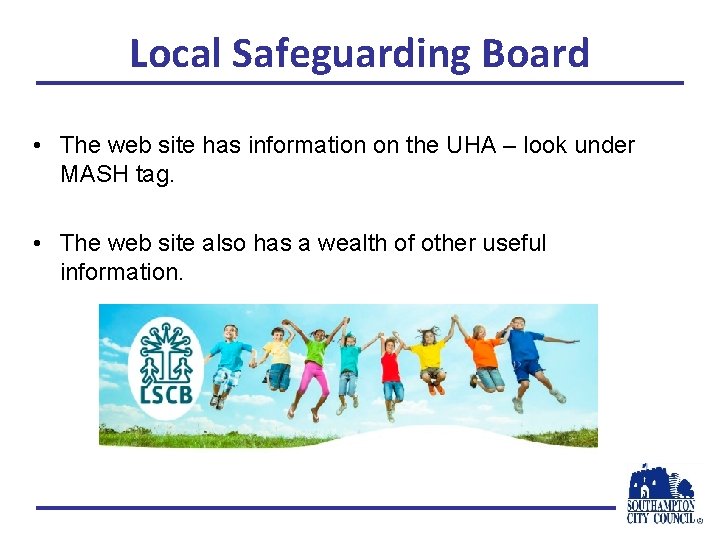 Local Safeguarding Board

• The web site has information on the UHA – look under MASH tag.

• The web site also has a wealth of other useful information.

LSCB

SOUTHAMPTON CITY COUNCIL